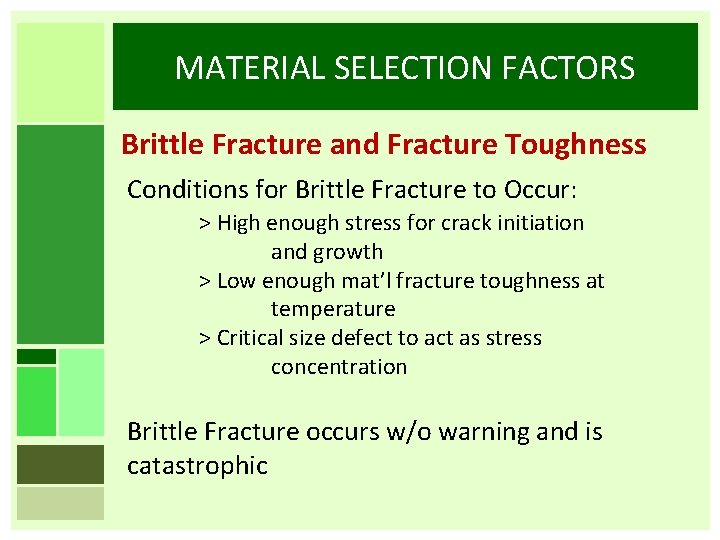 MATERIAL SELECTION FACTORS

Brittle Fracture and Fracture Toughness

Conditions for Brittle Fracture to Occur:

> High enough stress for crack initiation and growth

> Low enough mat'l fracture toughness at temperature

> Critical size defect to act as stress concentration

Brittle Fracture occurs w/o warning and is catastrophic